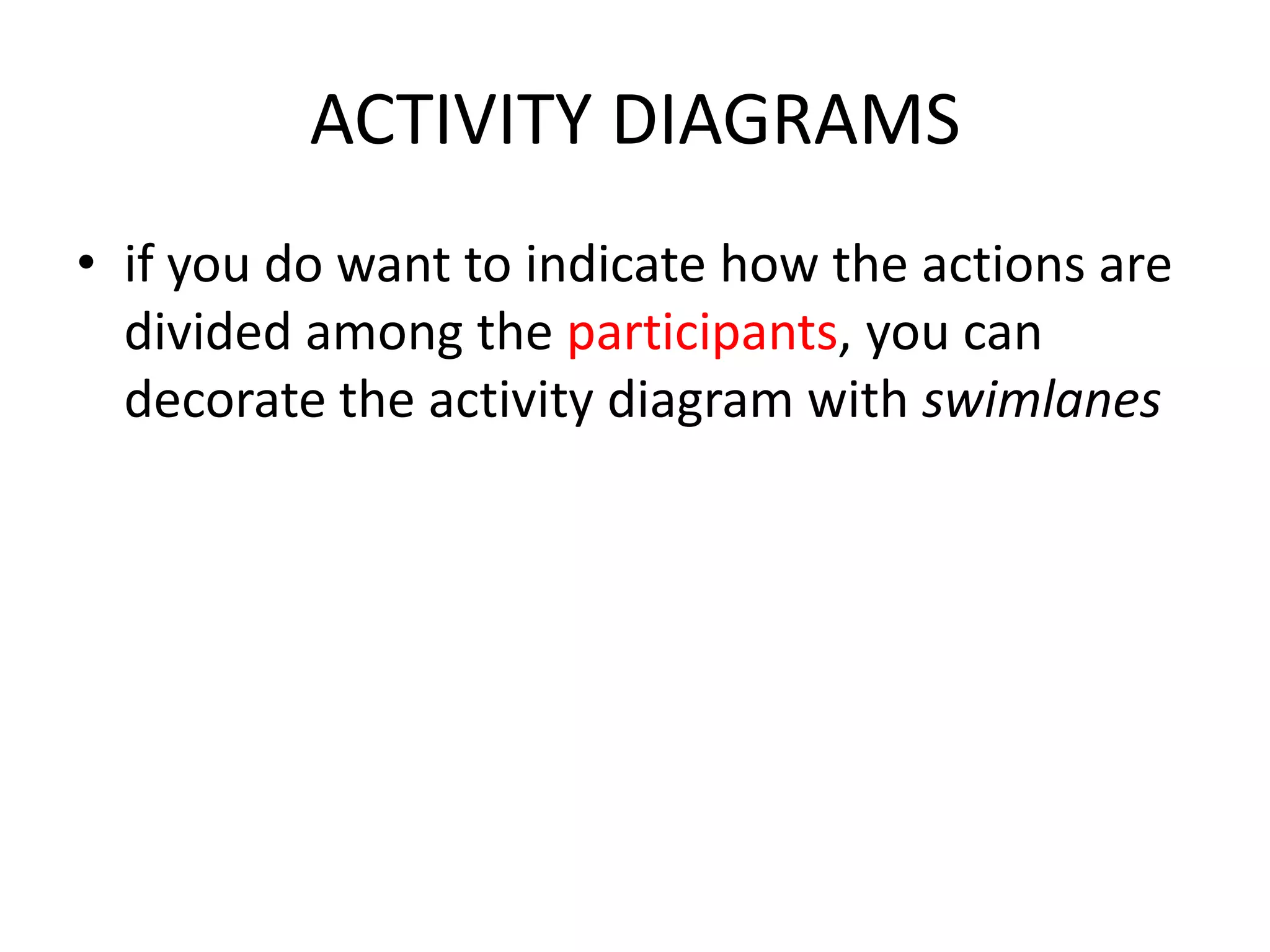 ACTIVITY DIAGRAMS

• if you do want to indicate how the actions are divided among the participants, you can decorate the activity diagram with swimlanes